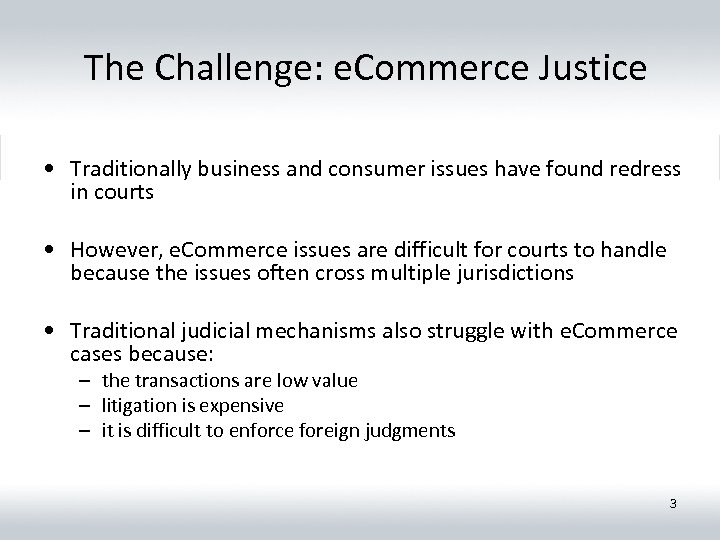 The Challenge: eCommerce Justice

• Traditionally business and consumer issues have found redress in courts

• However, eCommerce issues are difficult for courts to handle because the issues often cross multiple jurisdictions

• Traditional judicial mechanisms also struggle with eCommerce cases because:
– the transactions are low value
– litigation is expensive
– it is difficult to enforce foreign judgments

3